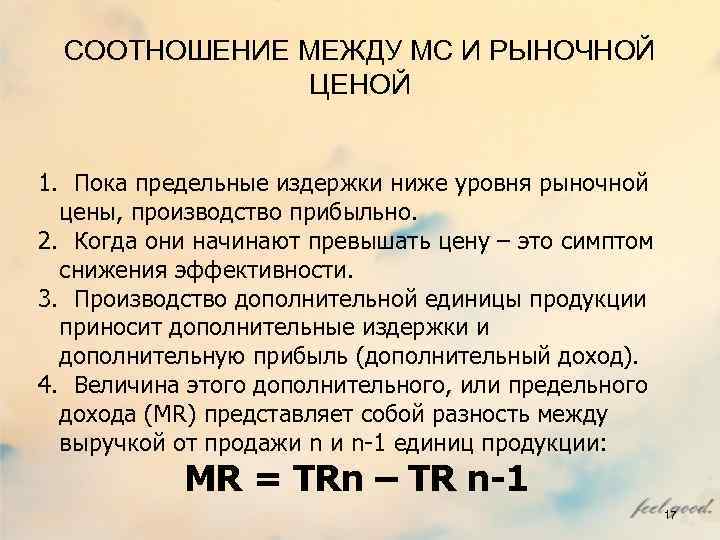 СООТНОШЕНИЕ МЕЖДУ МС И РЫНОЧНОЙ ЦЕНОЙ

1. Пока предельные издержки ниже уровня рыночной цены, производство прибыльно.
2. Когда они начинают превышать цену – это симптом снижения эффективности.
3. Производство дополнительной единицы продукции приносит дополнительные издержки и дополнительную прибыль (дополнительный доход).
4. Величина этого дополнительного, или предельного дохода (MR) представляет собой разность между выручкой от продажи n и n-1 единиц продукции:

MR = TRn – TR n-1

feel good.

17